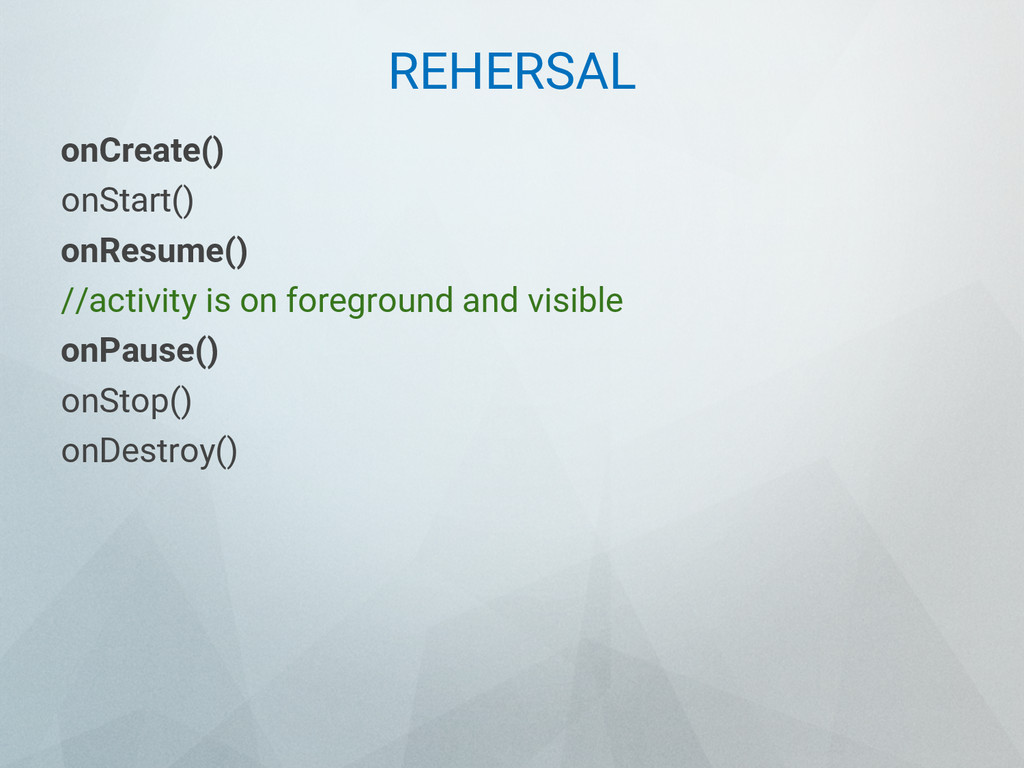 REHERSAL

onCreate()
onStart()
onResume()
//activity is on foreground and visible
onPause()
onStop()
onDestroy()